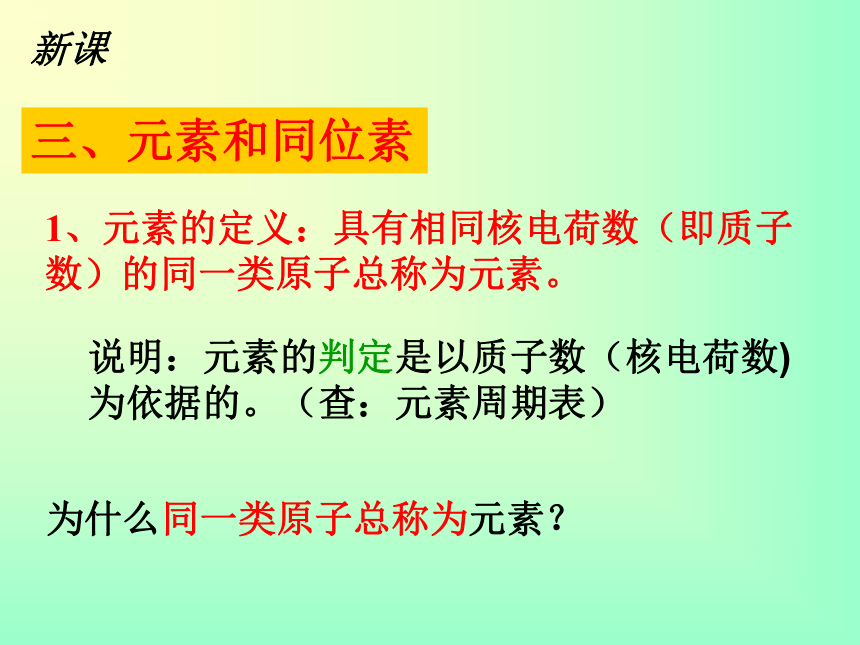 新课

三、元素和同位素

1、元素的定义：具有相同核电荷数（即质子数）的同一类原子总称为元素。

说明：元素的判定是以质子数（核电荷数)为依据的。（查：元素周期表）

为什么同一类原子总称为元素？